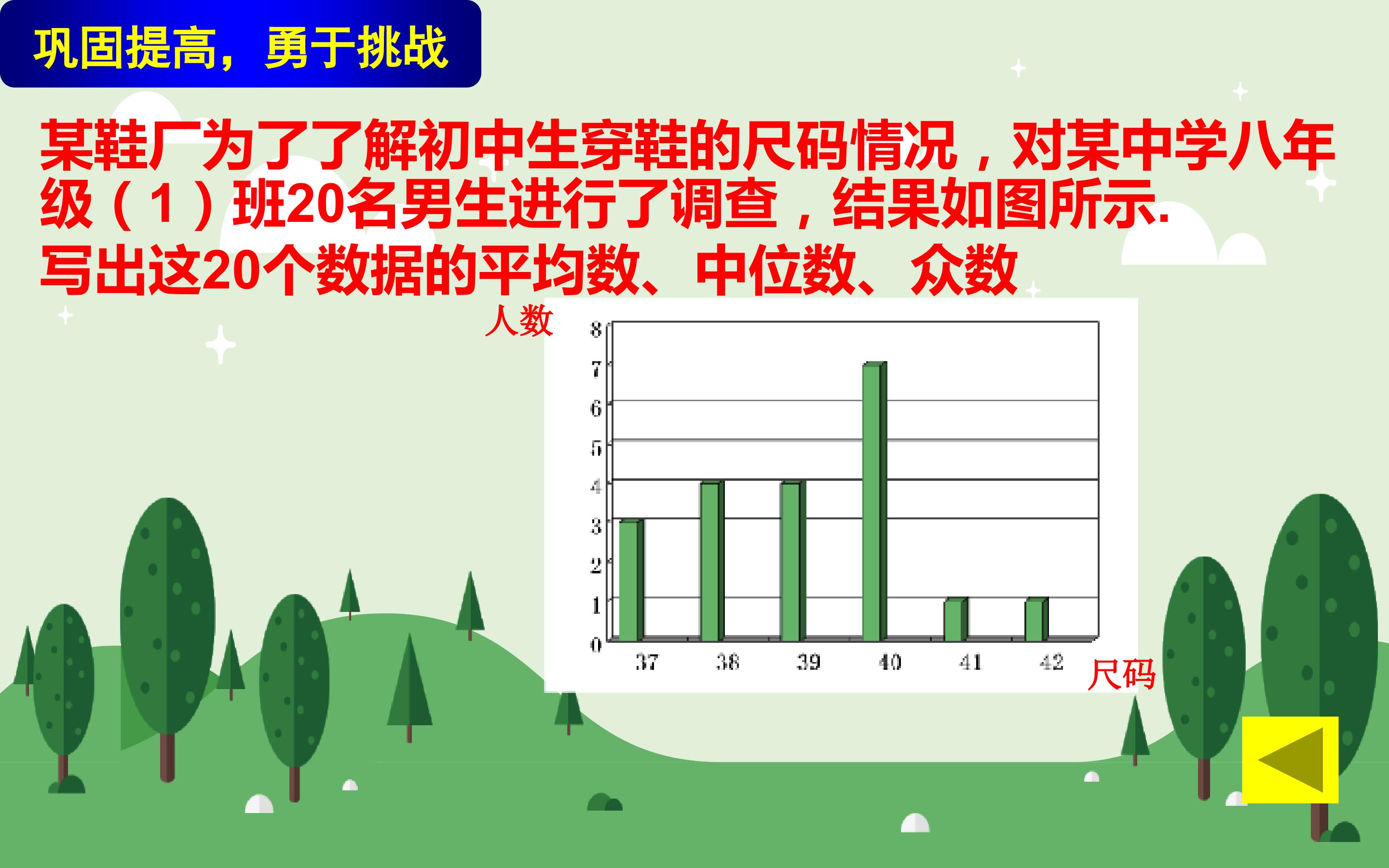 巩固提高，勇于挑战

某鞋厂为了了解初中生穿鞋的尺码情况，对某中学八年级（1）班20名男生进行了调查，结果如图所示.
写出这20个数据的平均数、中位数、众数

人数
8
7
6
5
4
3
2
1
0
37
38
39
40
41
42
尺码